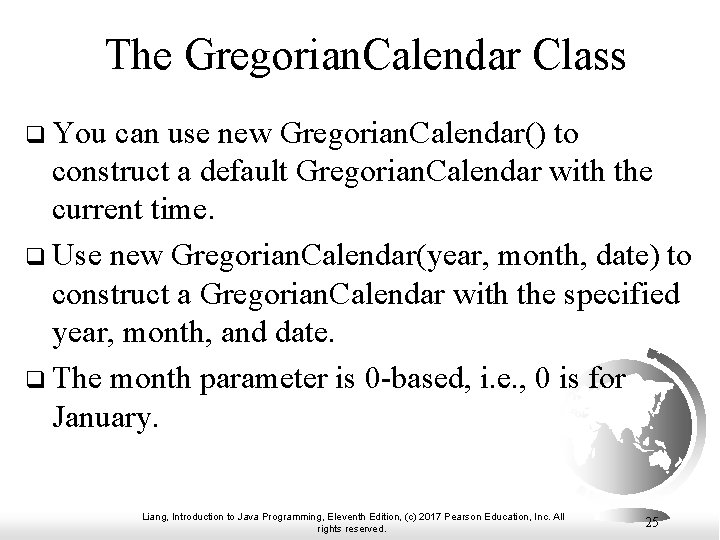 The GregorianCalendar Class

❑ You can use new GregorianCalendar() to construct a default GregorianCalendar with the current time.

❑ Use new GregorianCalendar(year, month, date) to construct a GregorianCalendar with the specified year, month, and date.

❑ The month parameter is 0-based, i.e., 0 is for January.

Liang, Introduction to Java Programming, Eleventh Edition, (c) 2017 Pearson Education, Inc. All rights reserved.

25